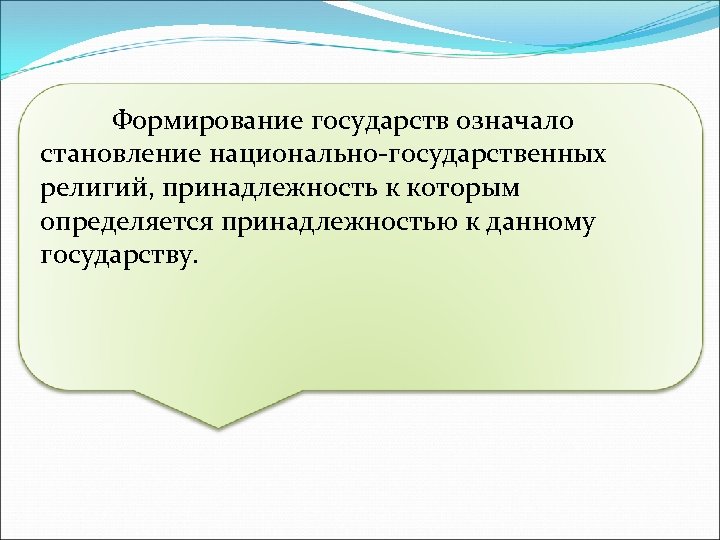 Формирование государств означало становление национально-государственных религий, принадлежность к которым определяется принадлежностью к данному государству.